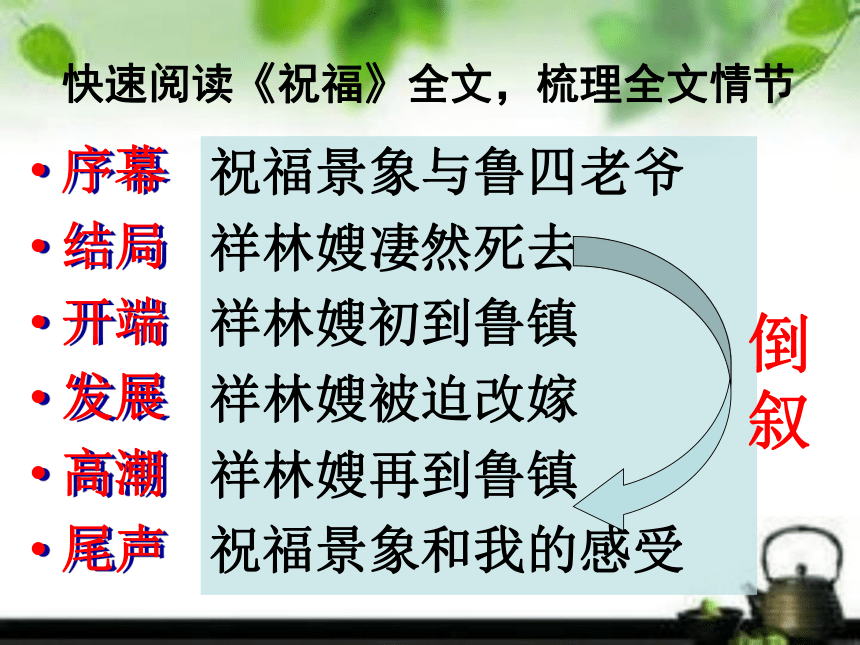 快速阅读《祝福》全文，梳理全文情节

• 序幕 祝福景象与鲁四老爷
• 结局 祥林嫂凄然死去
• 开端 祥林嫂初到鲁镇
• 发展 祥林嫂被迫改嫁
• 高潮 祥林嫂再到鲁镇
• 尾声 祝福景象和我的感受

倒叙